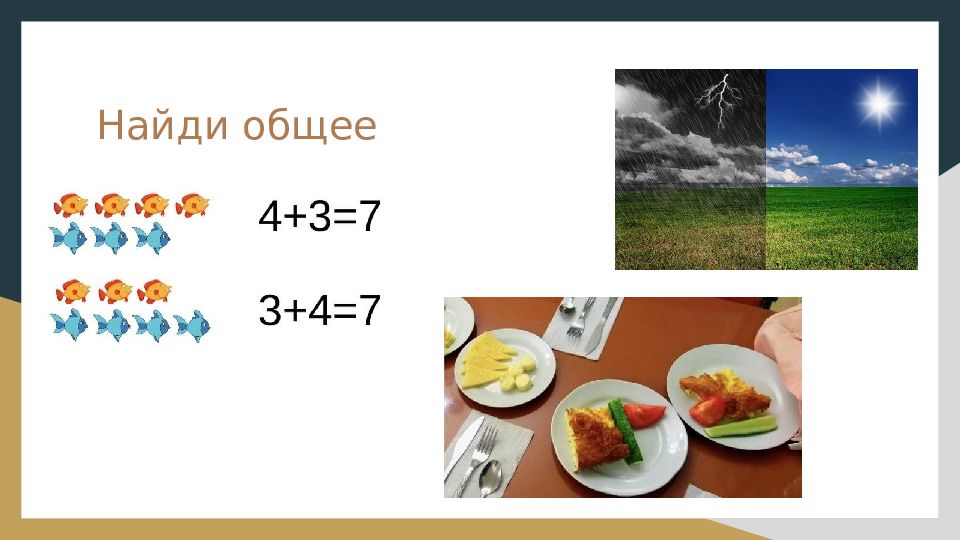 Найди общее

$4+3=7$

$3+4=7$